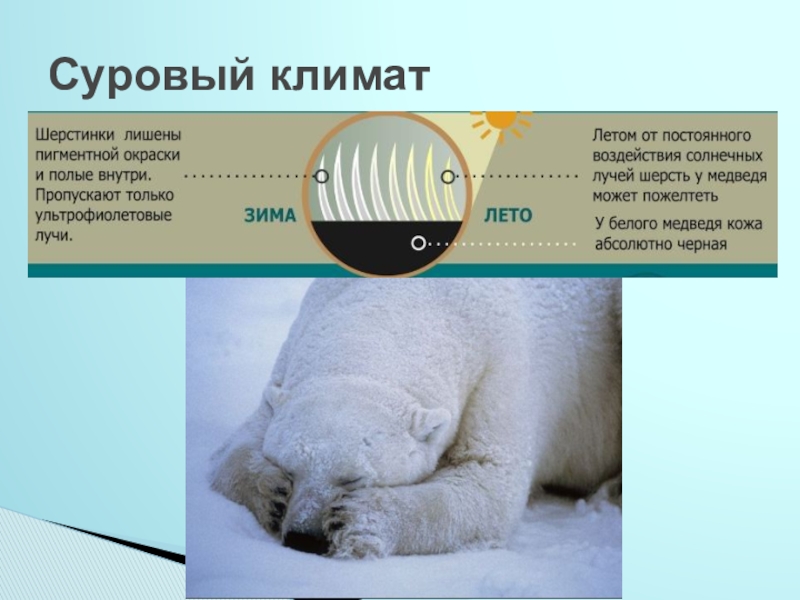 Суровый климат

Шерстинки лишены пигментной окраски и полые внутри. Пропускают только ультрофиолетовые лучи.

ЗИМА

ЛЕТО

Летом от постоянного воздействия солнечных лучей шерсть у медведя может пожелтеть

У белого медведя кожа абсолютно черная